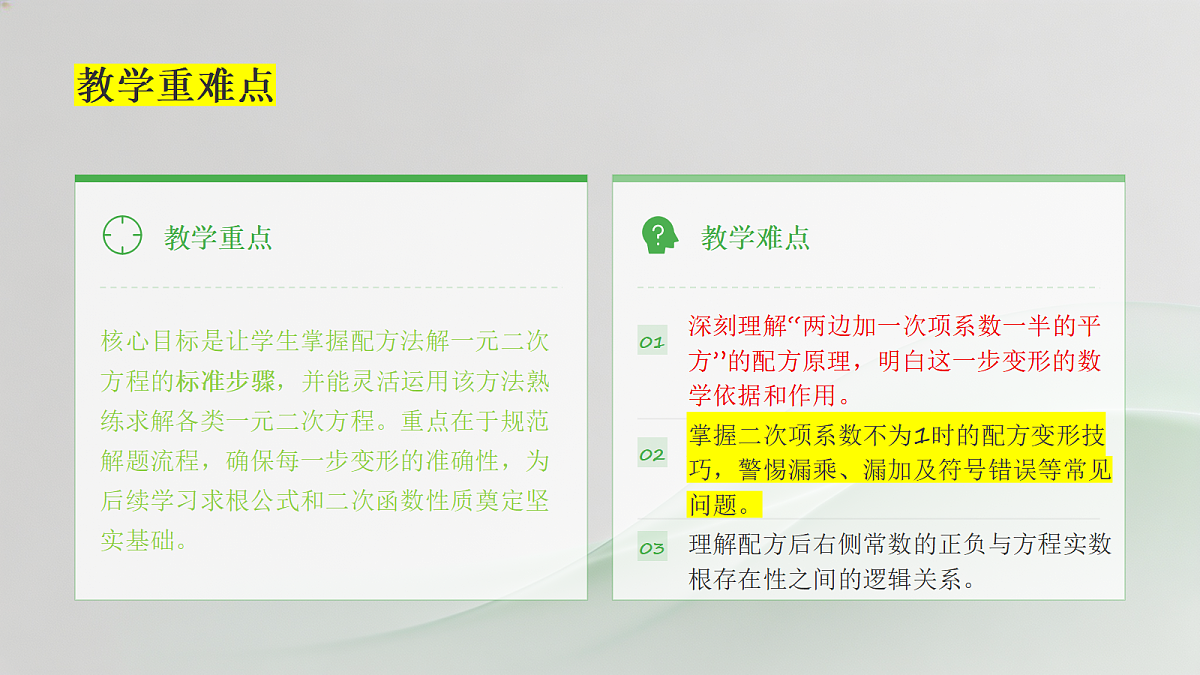 教学重难点

教学重点

核心目标是让学生掌握配方法解一元二次方程的标准步骤，并能灵活运用该方法熟练求解各类一元二次方程。重点在于规范解题流程，确保每一步变形的准确性，为后续学习求根公式和二次函数性质奠定坚实基础。

教学难点

01 深刻理解“两边加一次项系数一半的平方”的配方原理，明白这一步变形的数学依据和作用。

02 掌握二次项系数不为1时的配方变形技巧，警惕漏乘、漏加及符号错误等常见问题。

03 理解配方后右侧常数的正负与方程实数根存在性之间的逻辑关系。